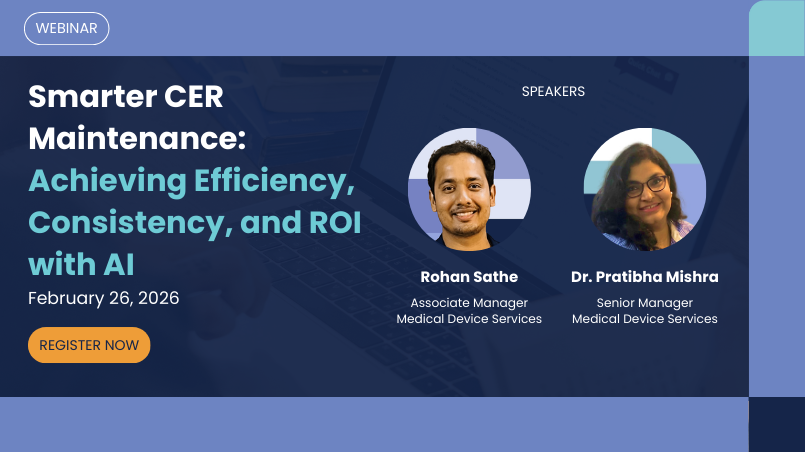 WEBINAR

Smarter CER Maintenance: Achieving Efficiency, Consistency, and ROI with AI

February 26, 2026

REGISTER NOW

SPEAKERS

Rohan Sathe
Associate Manager
Medical Device Services

Dr. Pratibha Mishra
Senior Manager
Medical Device Services